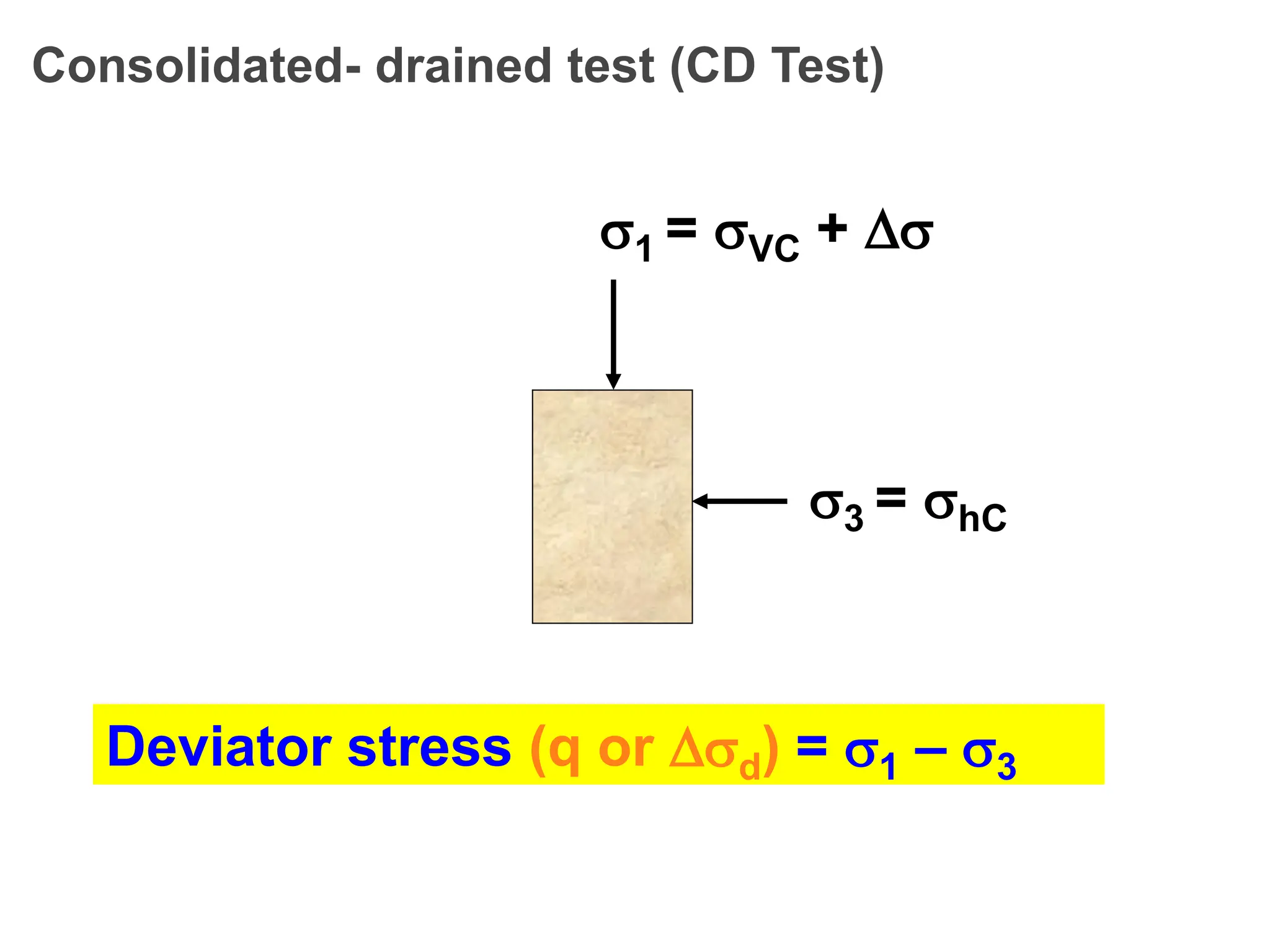 Consolidated- drained test (CD Test)

$\sigma_1 = \sigma_{VC} + \Delta\sigma$

$\sigma_3 = \sigma_{hC}$

Deviator stress (q or $\Delta\sigma_d$) = $\sigma_1 - \sigma_3$